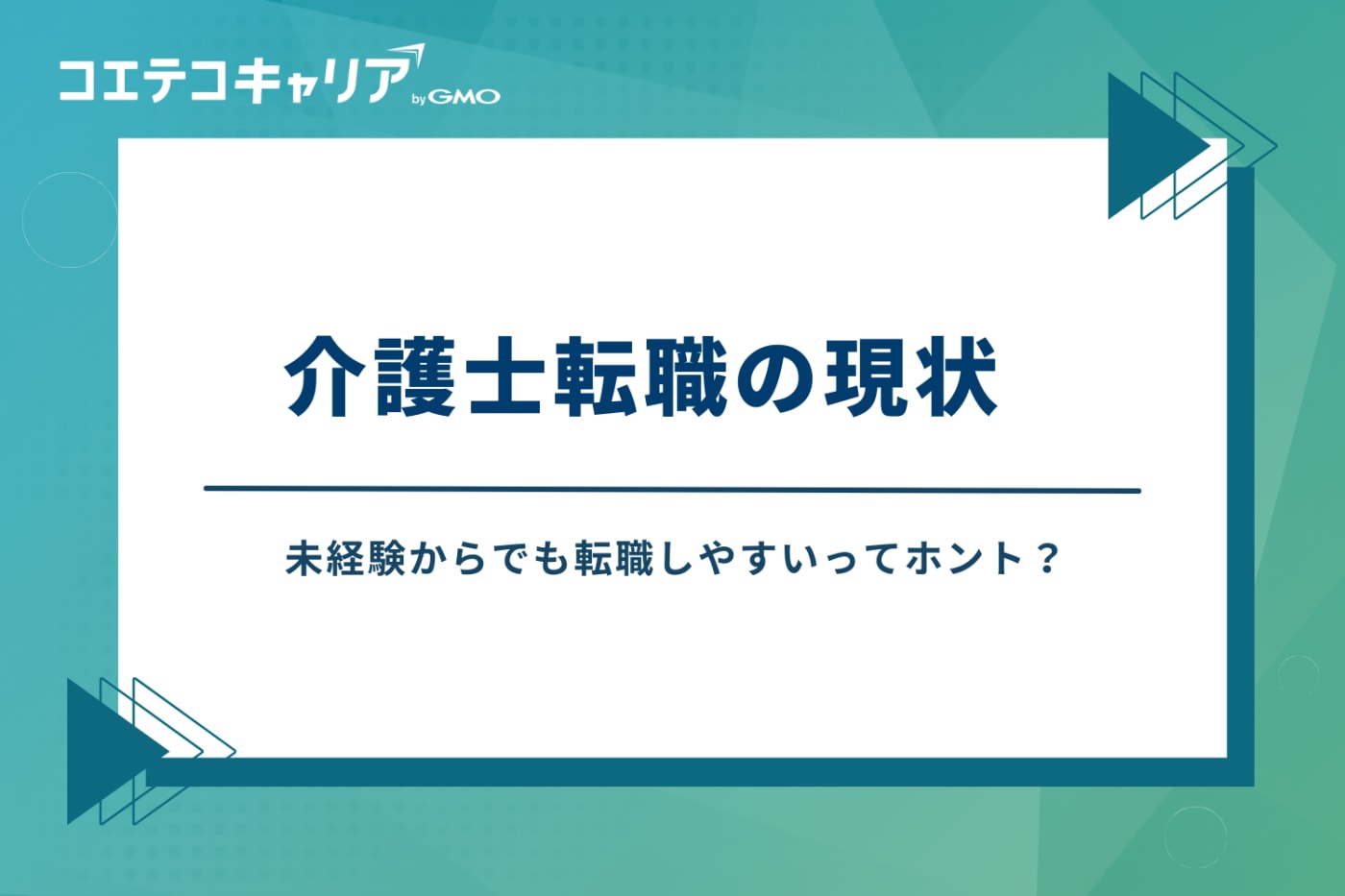 コエテコキャリア by GMO

介護士転職の現状

未経験からでも転職しやすいってホント？